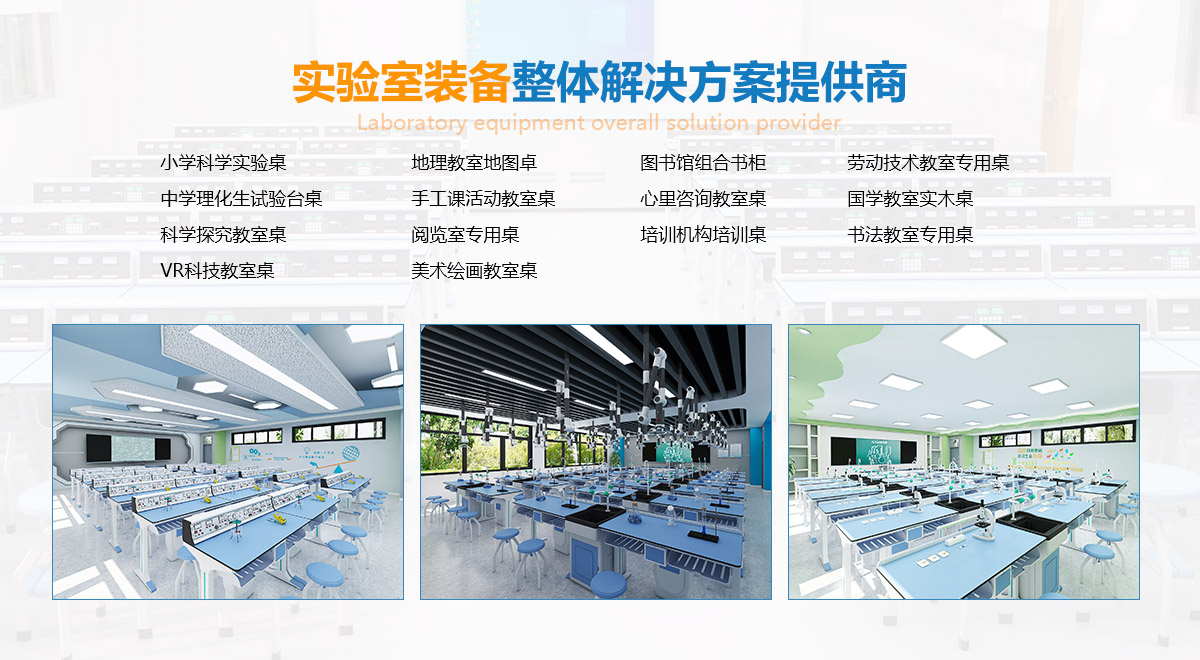 实验室装备整体解决方案提供商
Laboratory equipment overall solution provider

小学科学实验桌
中学理化生试验台桌
科学探究教室桌
VR科技教室桌

地理教室地图桌
手工课活动教室桌
阅览室专用桌
美术绘画教室桌

图书馆组合书柜
心里咨询教室桌
培训机构培训桌

劳动技术教室专用桌
国学教室实木桌
书法教室专用桌